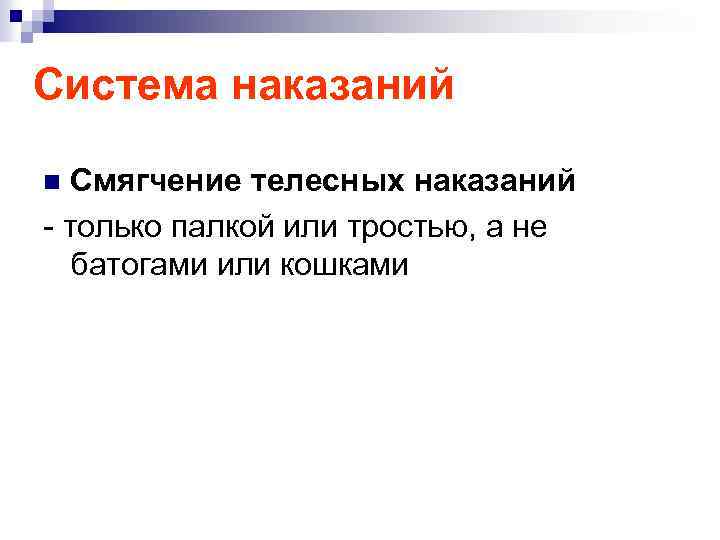 Система наказаний

Смягчение телесных наказаний

- только палкой или тростью, а не батогами или кошками